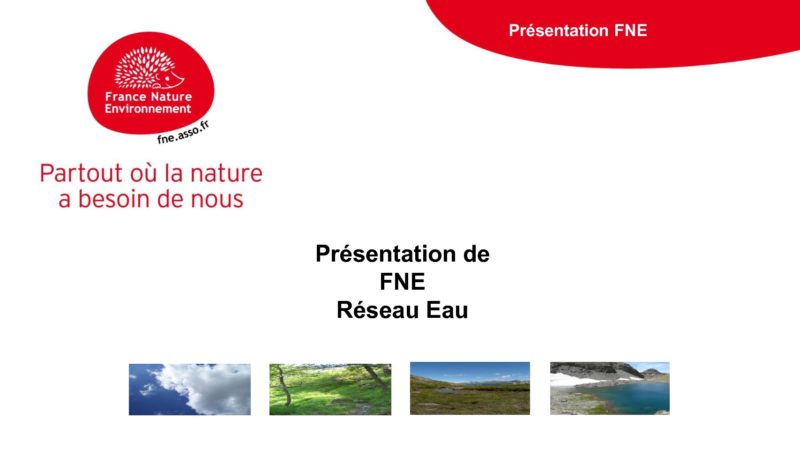 Présentation FNE

France Nature Environnement

fne.asso.fr

Partout où la nature a besoin de nous

Présentation de
FNE
Réseau Eau